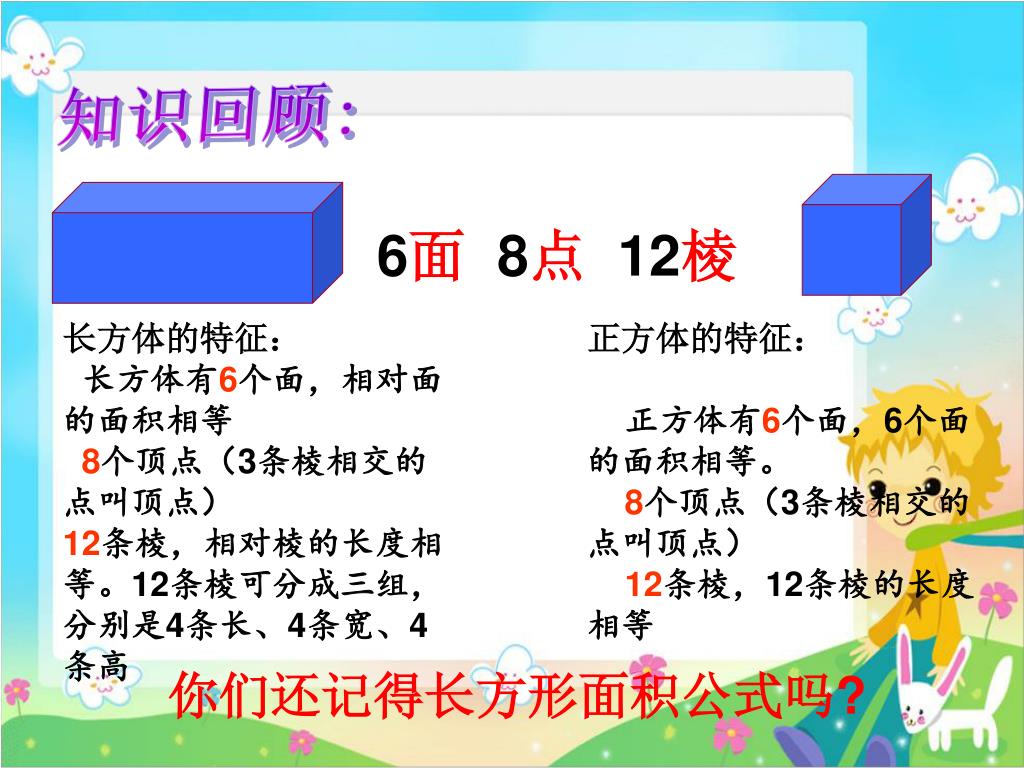 知识回顾:

6面 8点 12棱

长方体的特征：
长方体有6个面，相对面的面积相等
8个顶点（3条棱相交的点叫顶点）
12条棱，相对棱的长度相等。12条棱可分成三组，分别是4条长、4条宽、4条高

正方体的特征：
正方体有6个面，6个面的面积相等。
8个顶点（3条棱相交的点叫顶点）
12条棱，12条棱的长度相等

你们还记得长方形面积公式吗?